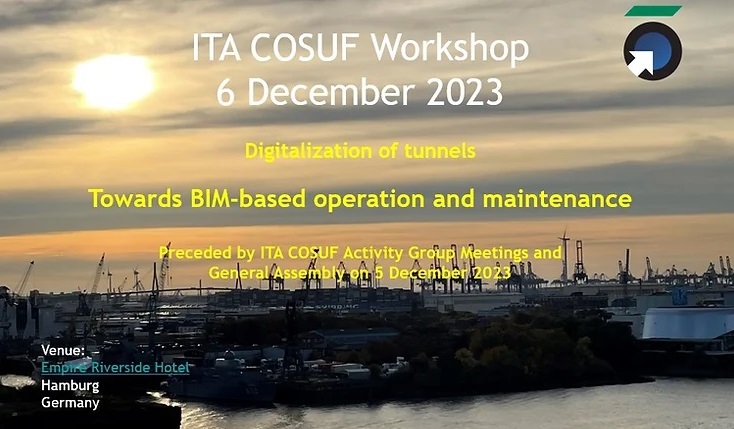 ITA COSUF Workshop
6 December 2023

Digitalization of tunnels

Towards BIM-based operation and maintenance

Preceded by ITA COSUF Activity Group Meetings and General Assembly on 5 December 2023

Venue:
Empire Riverside Hotel
Hamburg
Germany